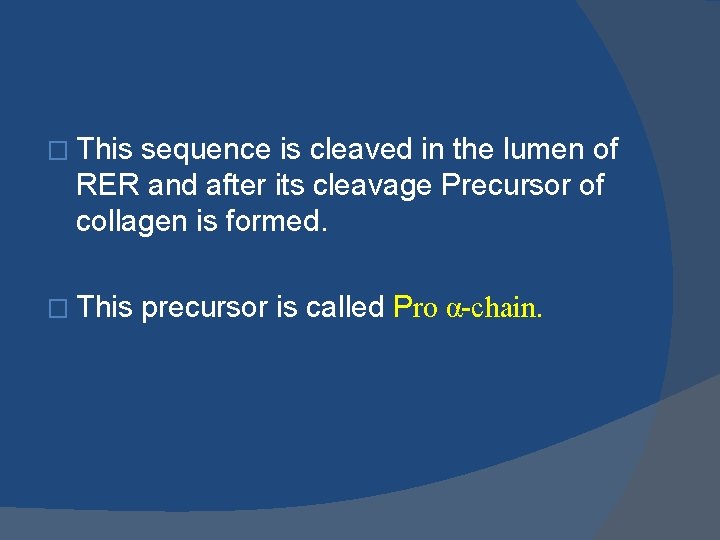 □ This sequence is cleaved in the lumen of RER and after its cleavage Precursor of collagen is formed.

□ This precursor is called Pro α-chain.